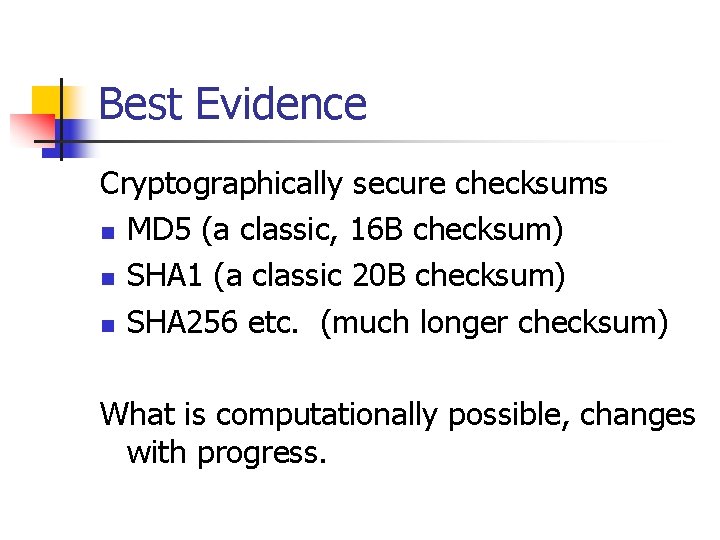 Best Evidence

Cryptographically secure checksums

- MD5 (a classic, 16B checksum)
- SHA1 (a classic 20B checksum)
- SHA256 etc. (much longer checksum)

What is computationally possible, changes with progress.